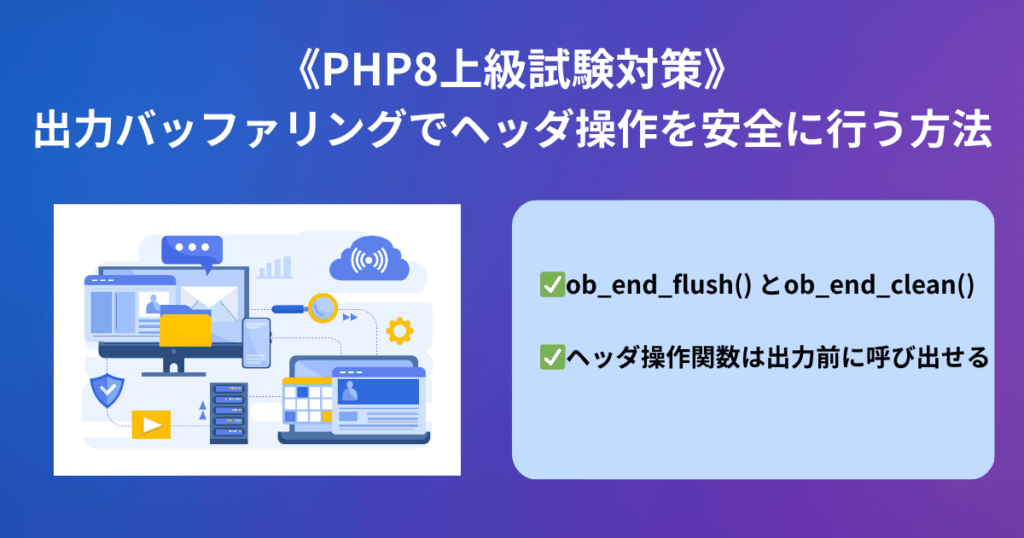 《PHP8上級試験対策》
出力バッファリングでヘッダ操作を安全に行う方法

✅ob_end_flush() とob_end_clean()

✅ヘッダ操作関数は出力前に呼び出せる